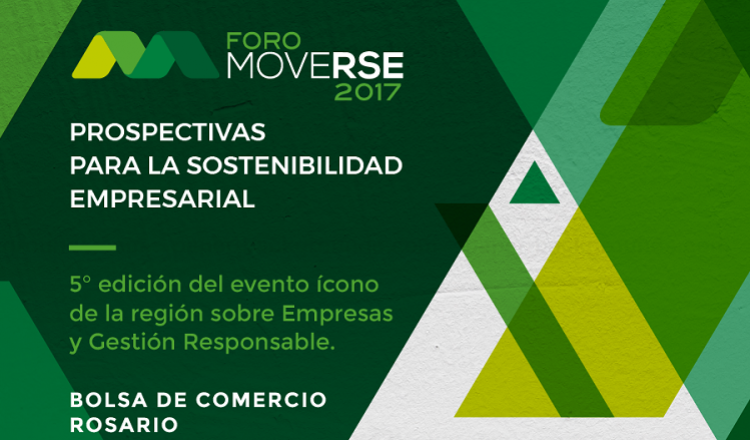 FORO
MOVERSE
2017

PROSPECTIVAS PARA LA SOSTENIBILIDAD EMPRESARIAL

5° edición del evento ícono de la región sobre Empresas y Gestión Responsable.

BOLSA DE COMERCIO ROSARIO